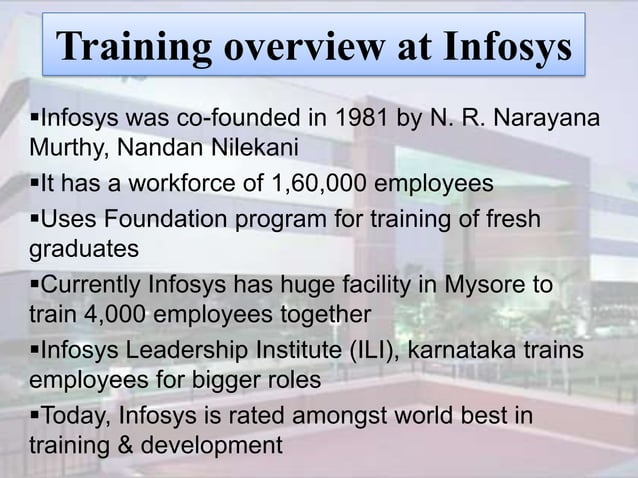 Training overview at Infosys

▪Infosys was co-founded in 1981 by N. R. Narayana Murthy, Nandan Nilekani

▪It has a workforce of 1,60,000 employees

▪Uses Foundation program for training of fresh graduates

▪Currently Infosys has huge facility in Mysore to train 4,000 employees together

▪Infosys Leadership Institute (ILI), karnataka trains employees for bigger roles

▪Today, Infosys is rated amongst world best in training & development